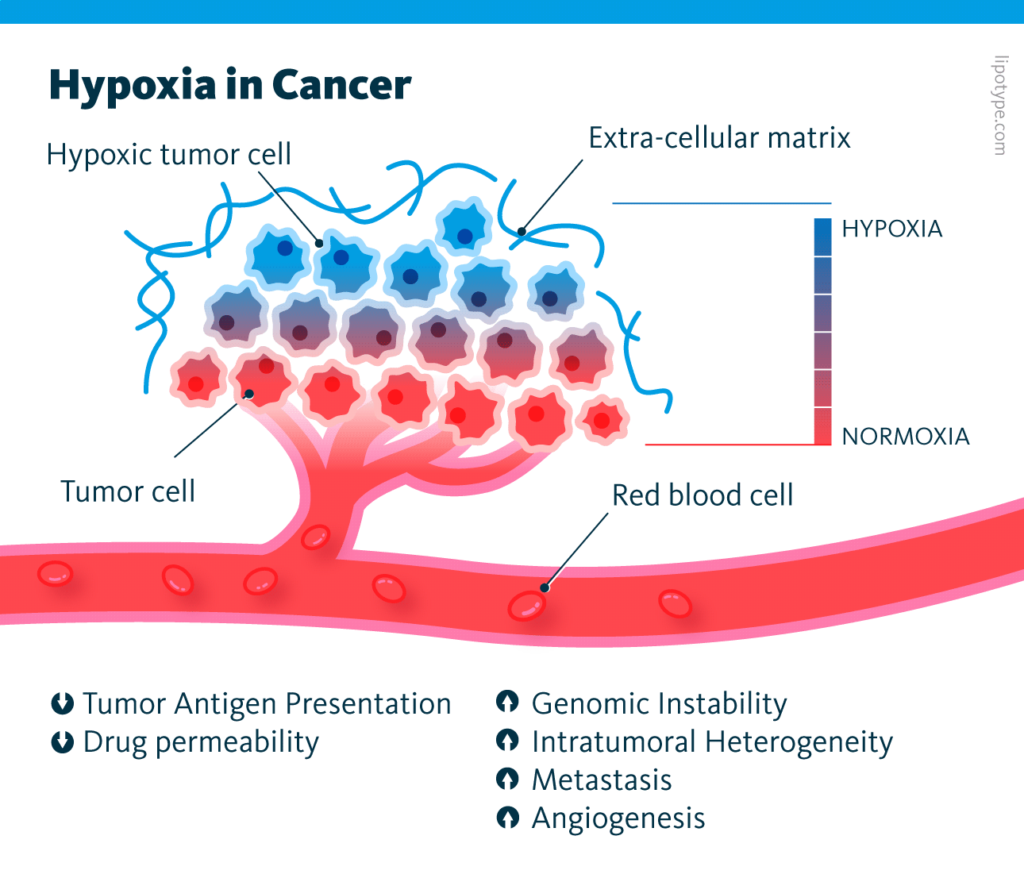 Hypoxia in Cancer

lipotype.com

Hypoxic tumor cell

Extra-cellular matrix

HYPOXIA

NORMOXIA

Tumor cell

Red blood cell

Tumor Antigen Presentation
Drug permeability

Genomic Instability
Intratumoral Heterogeneity
Metastasis
Angiogenesis